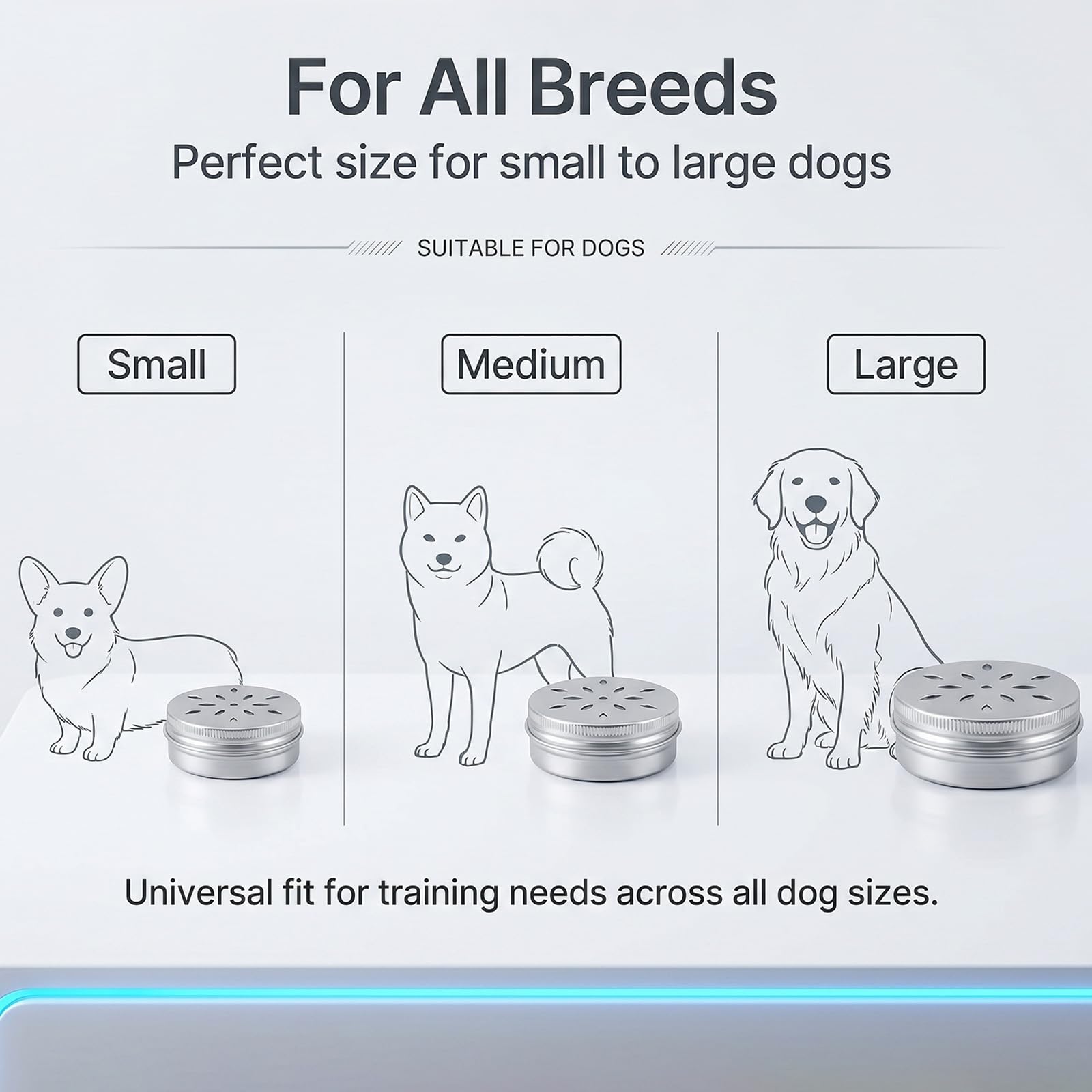 For All Breeds
Perfect size for small to large dogs

SUITABLE FOR DOGS

Small

Medium

Large

Universal fit for training needs across all dog sizes.